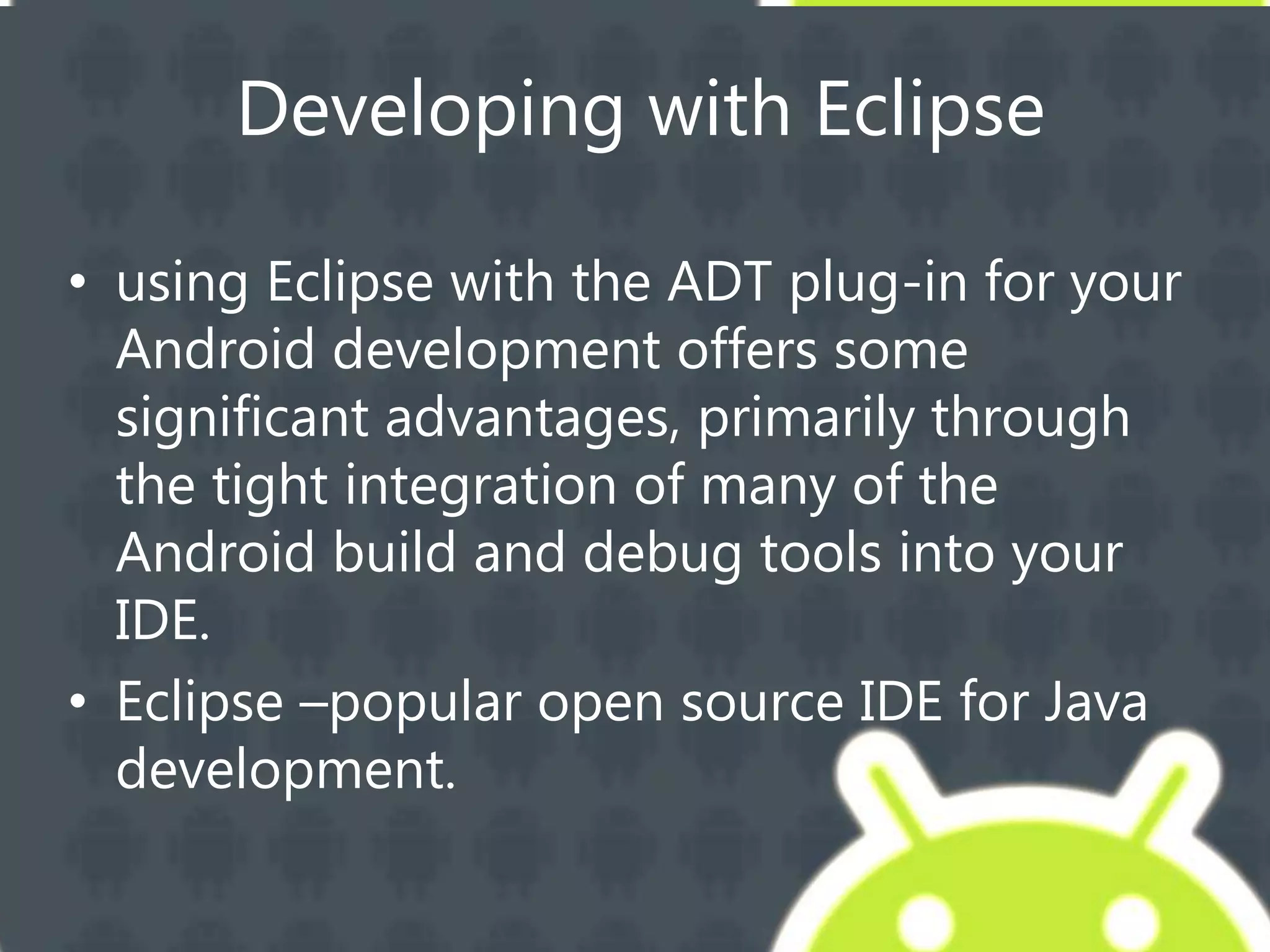 Developing with Eclipse

• using Eclipse with the ADT plug-in for your Android development offers some significant advantages, primarily through the tight integration of many of the Android build and debug tools into your IDE.

• Eclipse –popular open source IDE for Java development.